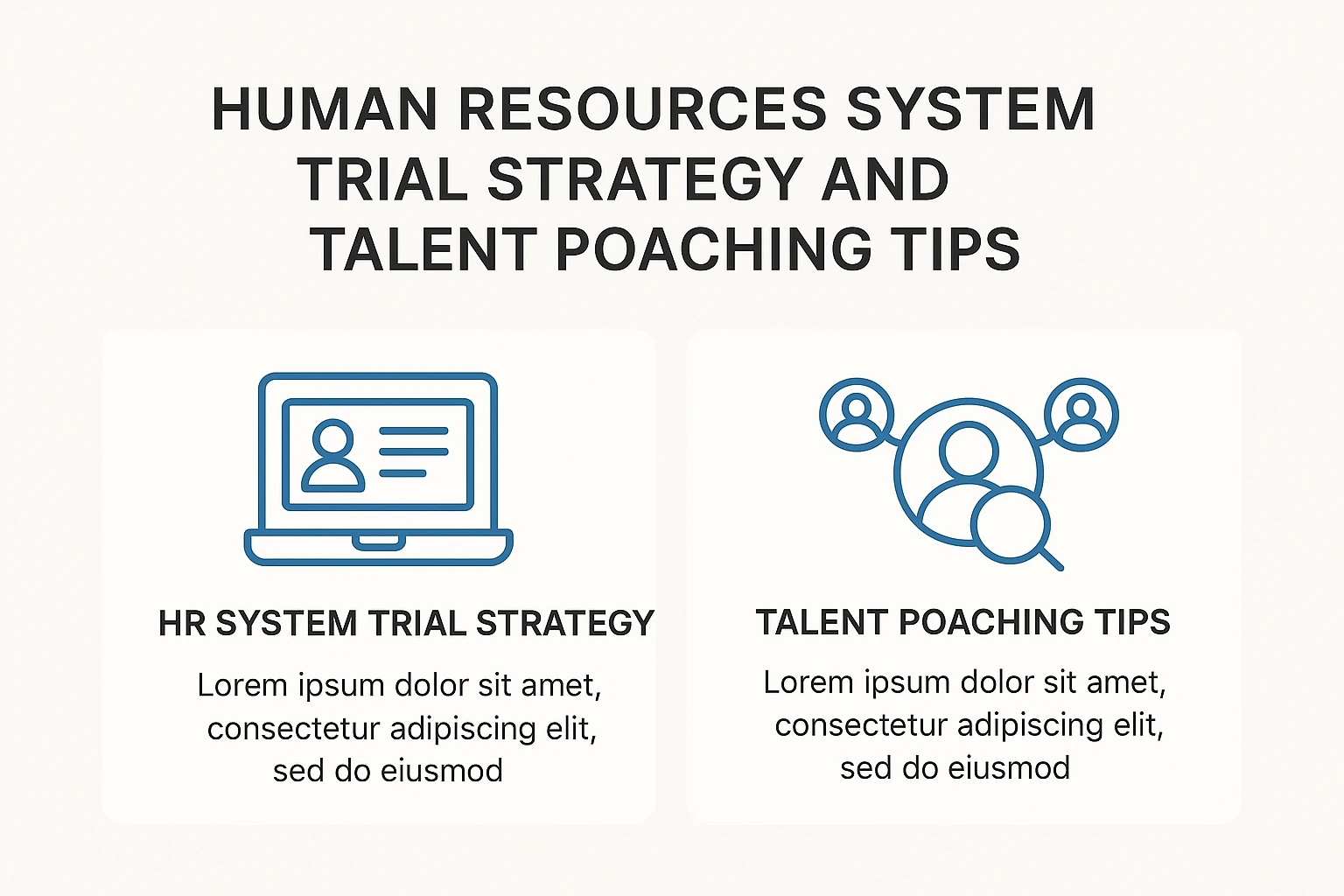 HUMAN RESOURCES SYSTEM TRIAL STRATEGY AND TALENT POACHING TIPS

HR SYSTEM TRIAL STRATEGY

Lorem ipsum dolor sit amet, consectetur adipiscing elit, sed do eiusmod

TALENT POACHING TIPS

Lorem ipsum dolor sit amet, consectetur adipiscing elit, sed do eiusmod